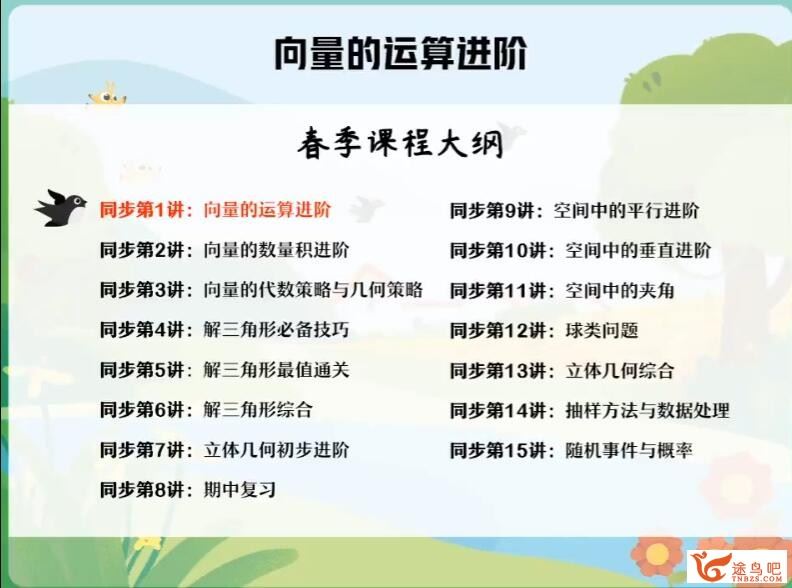 向量的运算进阶

春季课程大纲

同步第1讲：向量的运算进阶
同步第2讲：向量的数量积进阶
同步第3讲：向量的代数策略与几何策略
同步第4讲：解三角形必备技巧
同步第5讲：解三角形最值通关
同步第6讲：解三角形综合
同步第7讲：立体几何初步进阶
同步第8讲：期中复习

同步第9讲：空间中的平行进阶
同步第10讲：空间中的垂直进阶
同步第11讲：空间中的夹角
同步第12讲：球类问题
同步第13讲：立体几何综合
同步第14讲：抽样方法与数据处理
同步第15讲：随机事件与概率

途鸟吧
TNBZS.COM